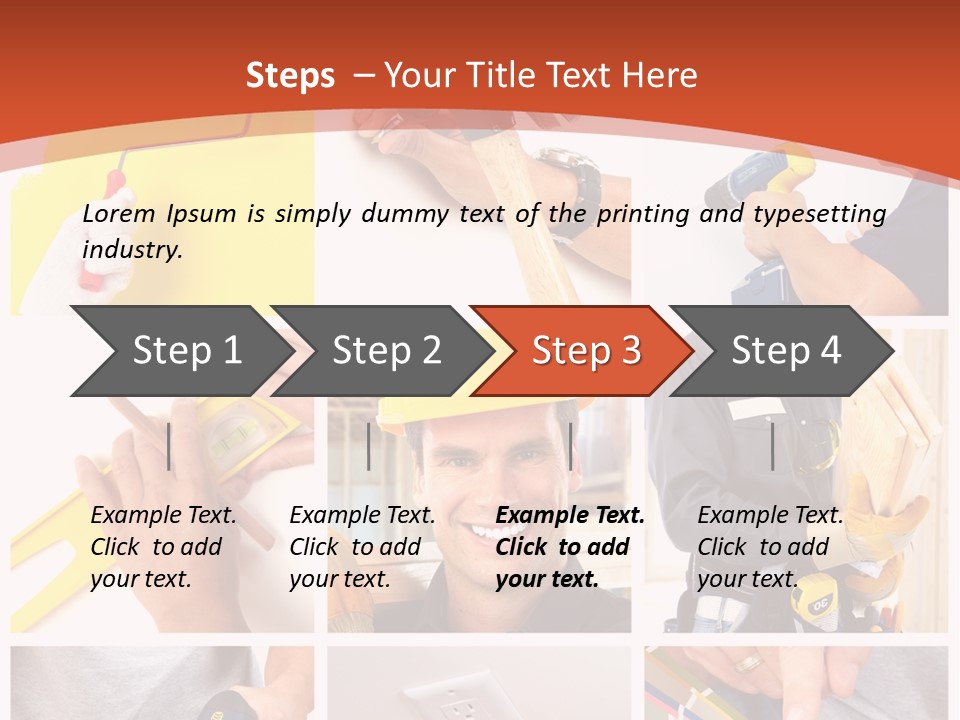 Steps – Your Title Text Here

Lorem Ipsum is simply dummy text of the printing and typesetting industry.

Step 1

Step 2

Step 3

Step 4

Example Text. Click to add your text.

Example Text. Click to add your text.

Example Text. Click to add your text.

Example Text. Click to add your text.